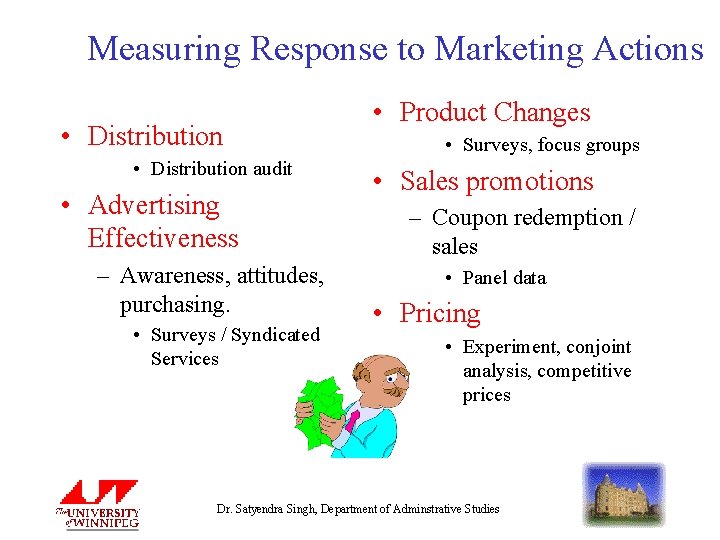 Measuring Response to Marketing Actions

• Distribution
• Distribution audit
• Advertising Effectiveness
– Awareness, attitudes, purchasing.
• Surveys / Syndicated Services

• Product Changes
• Surveys, focus groups
• Sales promotions
– Coupon redemption / sales
• Panel data
• Pricing
• Experiment, conjoint analysis, competitive prices

The UNIVERSITY of WINNIPEG

Dr. Satyendra Singh, Department of Adminstrative Studies